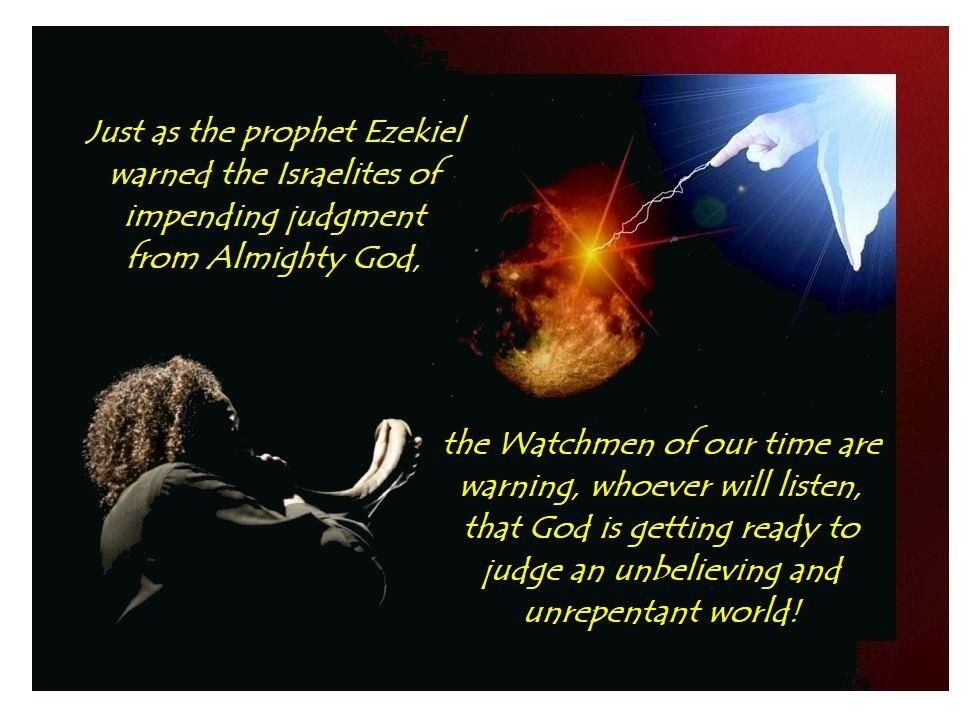 Just as the prophet Ezekiel warned the Israelites of impending judgment from Almighty God,

the Watchmen of our time are warning, whoever will listen, that God is getting ready to judge an unbelieving and unrepentant world!